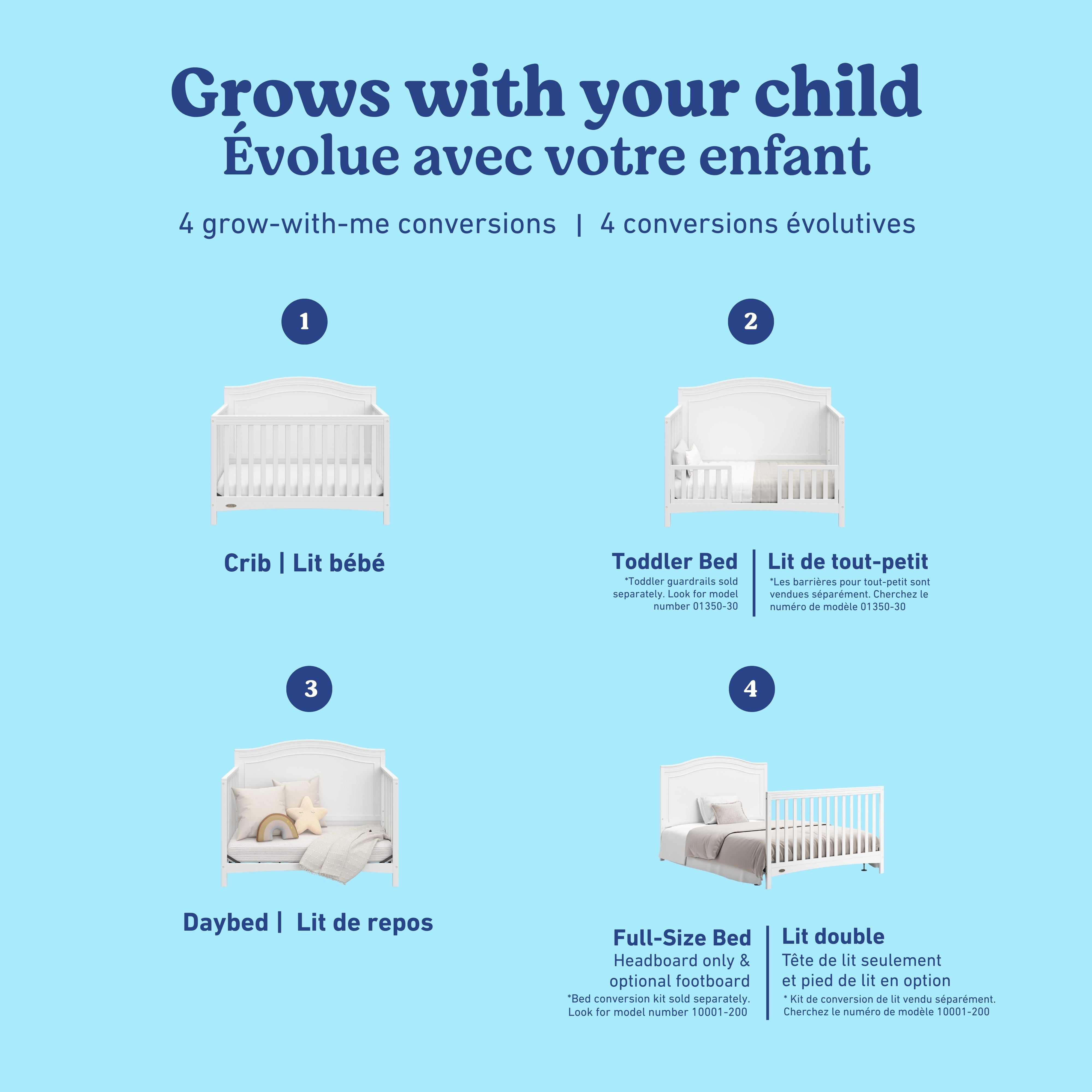 Grows with your child
Évolue avec votre enfant

4 grow-with-me conversions | 4 conversions évolutives

1

Crib | Lit bébé

2

Toddler Bed
*Toddler guardrails sold separately. Look for model number 01350-30

Lit de tout-petit
*Les barrières pour tout-petit sont vendues séparément. Cherchez le numéro de modèle 01350-30

3

Daybed | Lit de repos

4

Full-Size Bed
Headboard only & optional footboard
*Bed conversion kit sold separately. Look for model number 10001-200

Lit double
Tête de lit seulement et pied de lit en option
* Kit de conversion de lit vendu séparément. Cherchez le numéro de modèle 10001-200